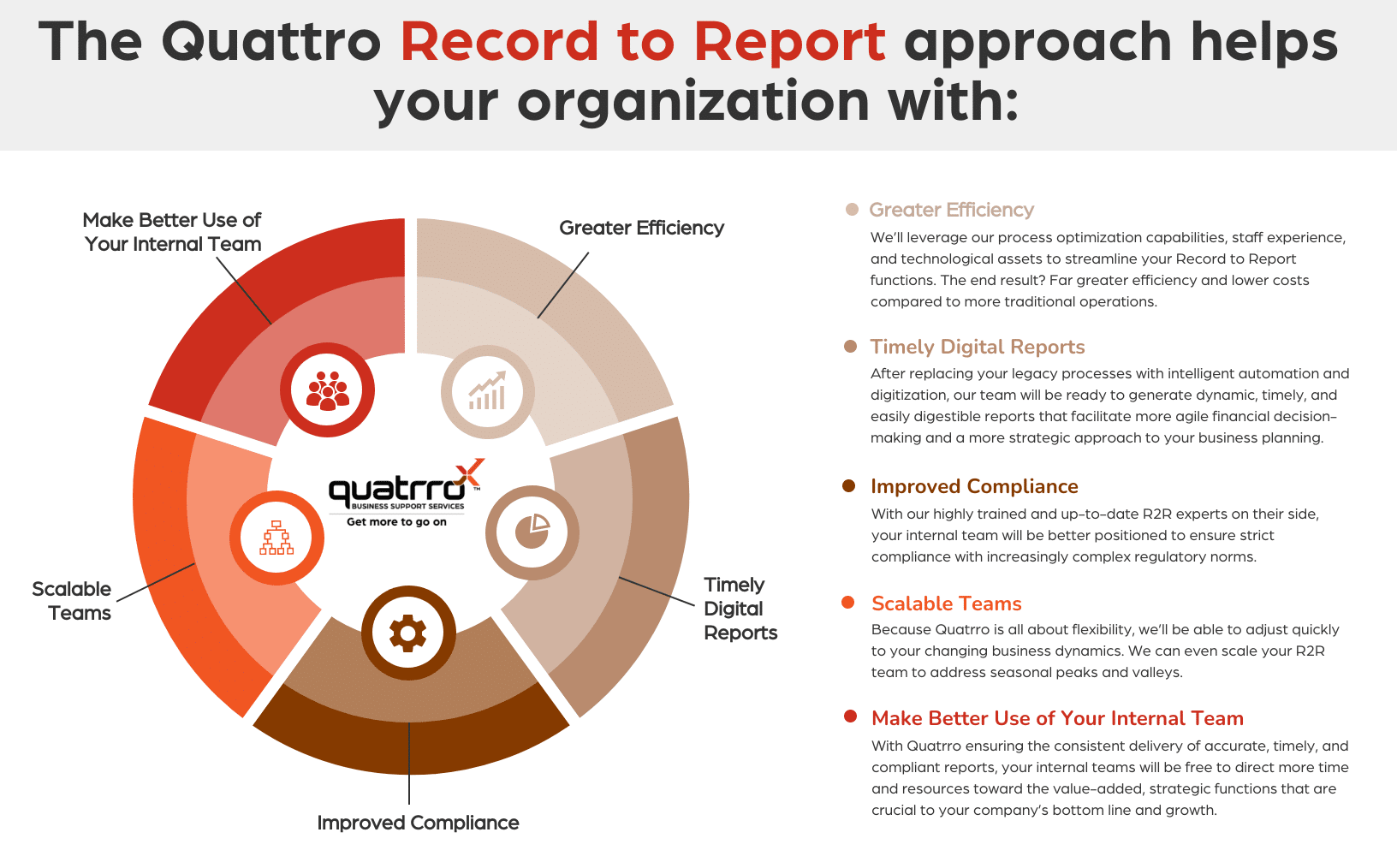 The Quattro Record to Report approach helps your organization with:

Make Better Use of Your Internal Team

Greater Efficiency

quatrro BUSINESS SUPPORT SERVICES Get more to go on

Scalable Teams

Timely Digital Reports

Improved Compliance

Greater Efficiency
We'll leverage our process optimization capabilities, staff experience, and technological assets to streamline your Record to Report functions. The end result? Far greater efficiency and lower costs compared to more traditional operations.

Timely Digital Reports
After replacing your legacy processes with intelligent automation and digitization, our team will be ready to generate dynamic, timely, and easily digestible reports that facilitate more agile financial decision-making and a more strategic approach to your business planning.

Improved Compliance
With our highly trained and up-to-date R2R experts on their side, your internal team will be better positioned to ensure strict compliance with increasingly complex regulatory norms.

Scalable Teams
Because Quatrro is all about flexibility, we'll be able to adjust quickly to your changing business dynamics. We can even scale your R2R team to address seasonal peaks and valleys.

Make Better Use of Your Internal Team
With Quatrro ensuring the consistent delivery of accurate, timely, and compliant reports, your internal teams will be free to direct more time and resources toward the value-added, strategic functions that are crucial to your company's bottom line and growth.